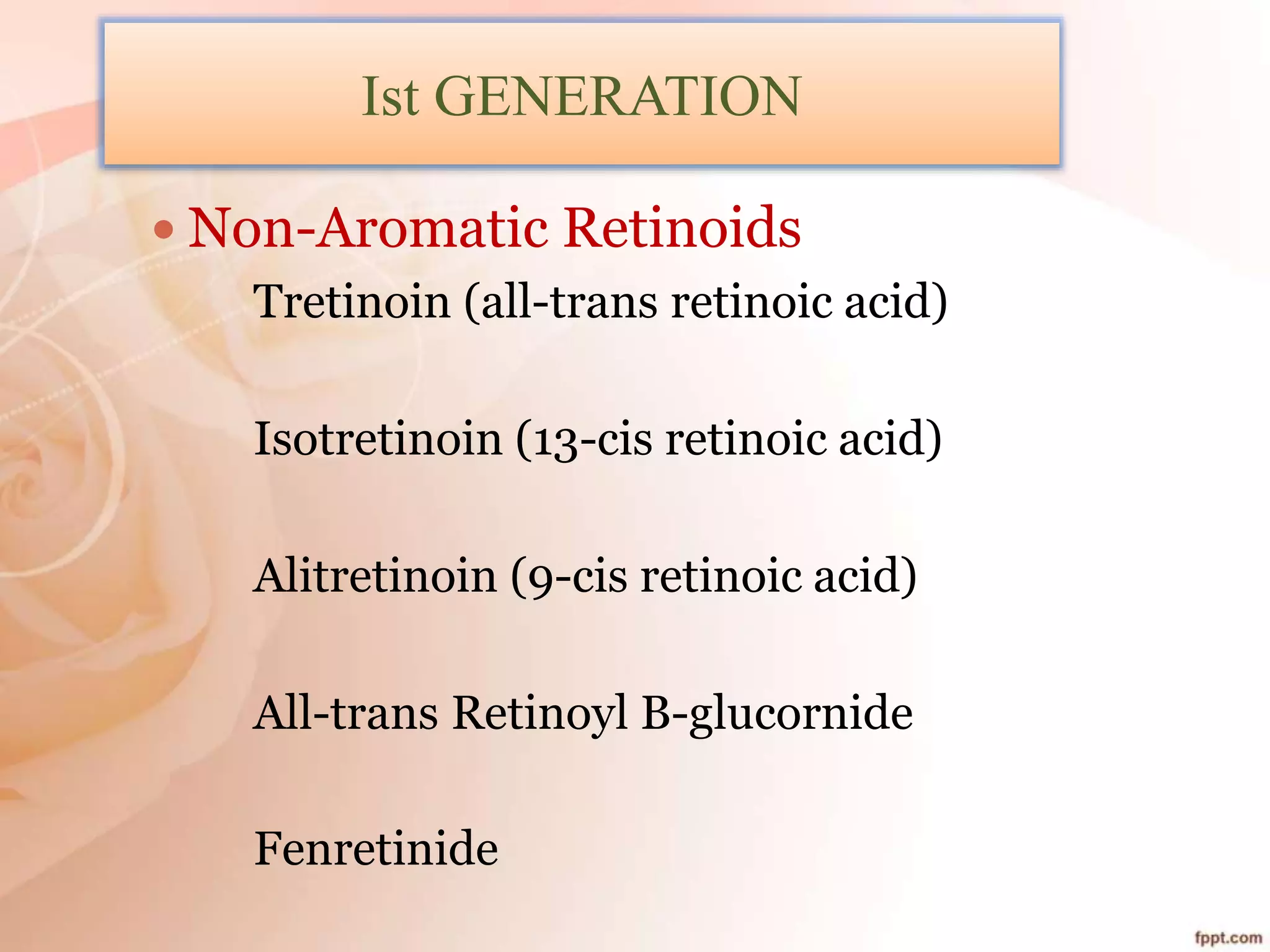 Ist GENERATION

• Non-Aromatic Retinoids

Tretinoin (all-trans retinoic acid)

Isotretinoin (13-cis retinoic acid)

Alitretinoin (9-cis retinoic acid)

All-trans Retinoyl B-glucornide

Fenretinide

fppt.com